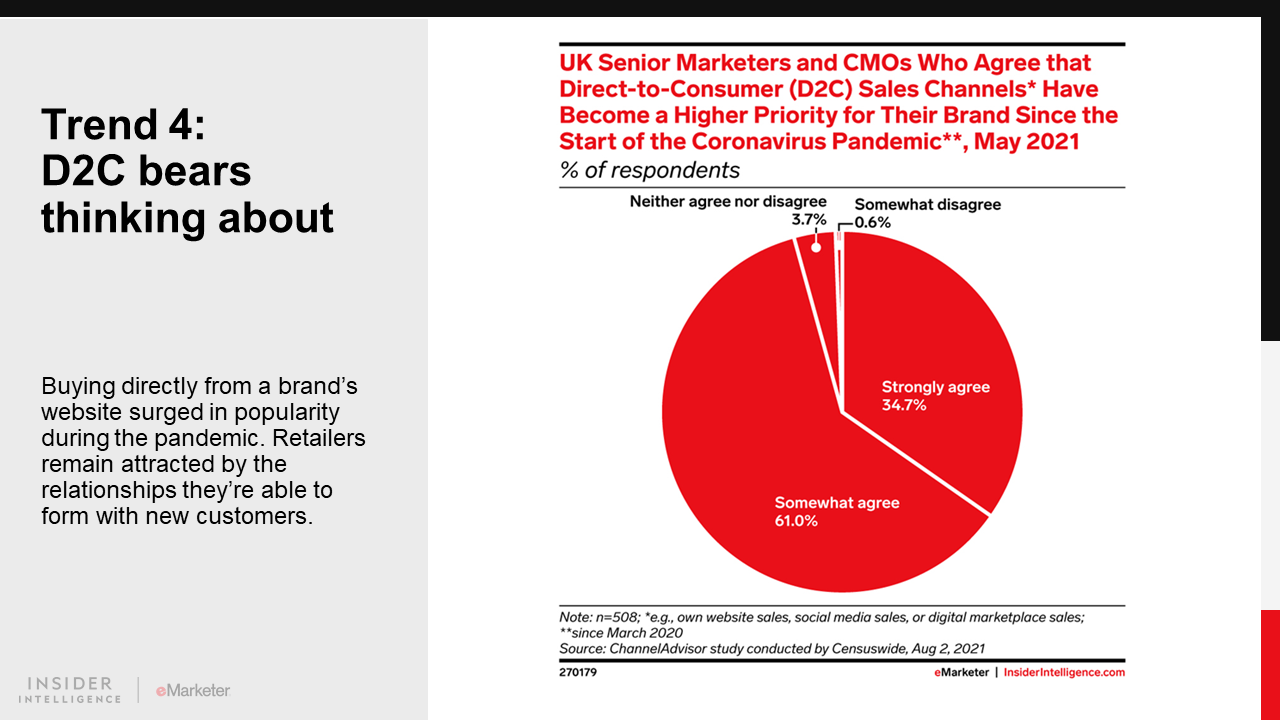 Trend 4:
D2C bears thinking about

Buying directly from a brand's website surged in popularity during the pandemic. Retailers remain attracted by the relationships they're able to form with new customers.

INSIDER INTELLIGENCE | eMarketer

UK Senior Marketers and CMOs Who Agree that Direct-to-Consumer (D2C) Sales Channels* Have Become a Higher Priority for Their Brand Since the Start of the Coronavirus Pandemic**, May 2021
% of respondents

Neither agree nor disagree 3.7%
Somewhat disagree 0.6%
Strongly agree 34.7%
Somewhat agree 61.0%

Note: n=508; *e.g., own website sales, social media sales, or digital marketplace sales; **since March 2020
Source: ChannelAdvisor study conducted by Censuswide, Aug 2, 2021

270179

eMarketer | InsiderIntelligence.com